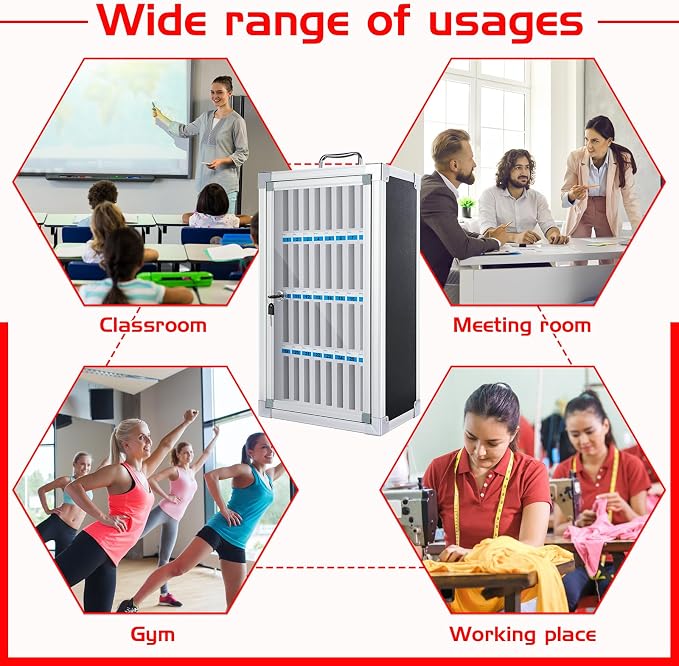 Wide range of usages

Classroom

Meeting room

Gym

Working place